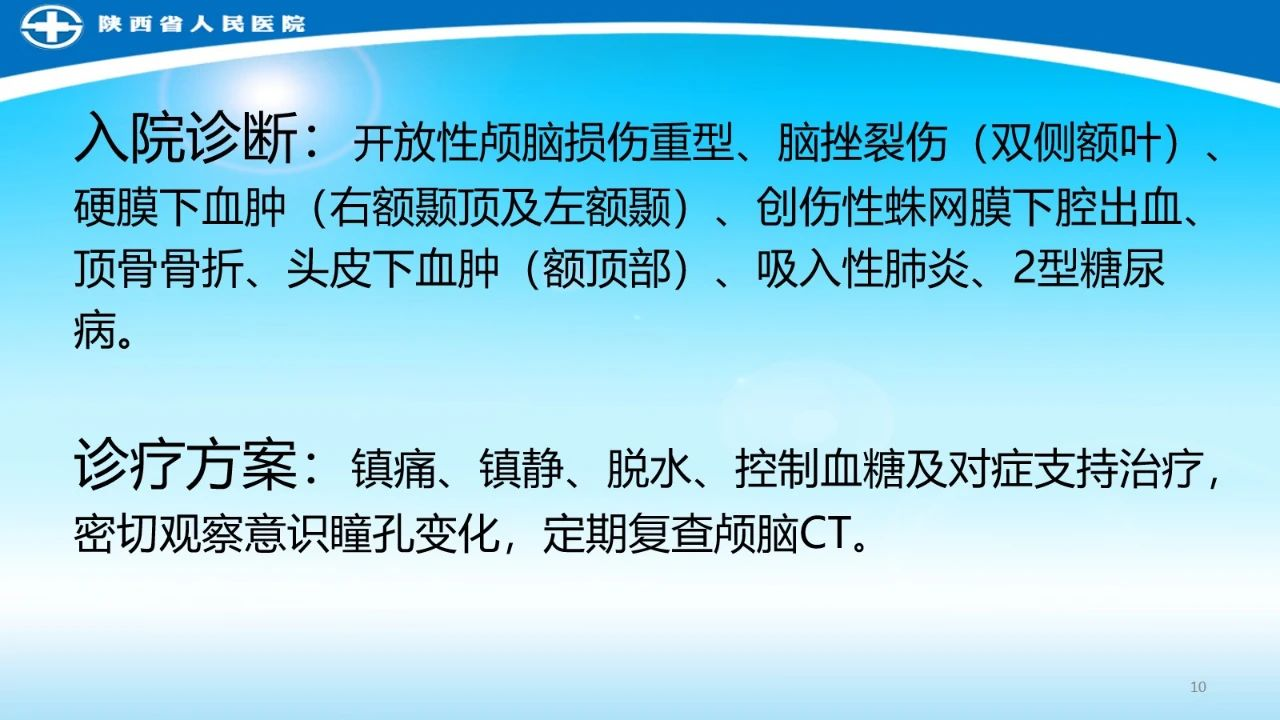 陕西省人民医院

入院诊断：开放性颅脑损伤重型、脑挫裂伤（双侧额叶）、硬膜下血肿（右额颞顶及左额颞）、创伤性蛛网膜下腔出血、顶骨骨折、头皮下血肿（额顶部）、吸入性肺炎、2型糖尿病。

诊疗方案：镇痛、镇静、脱水、控制血糖及对症支持治疗，密切观察意识瞳孔变化，定期复查颅脑CT。

10